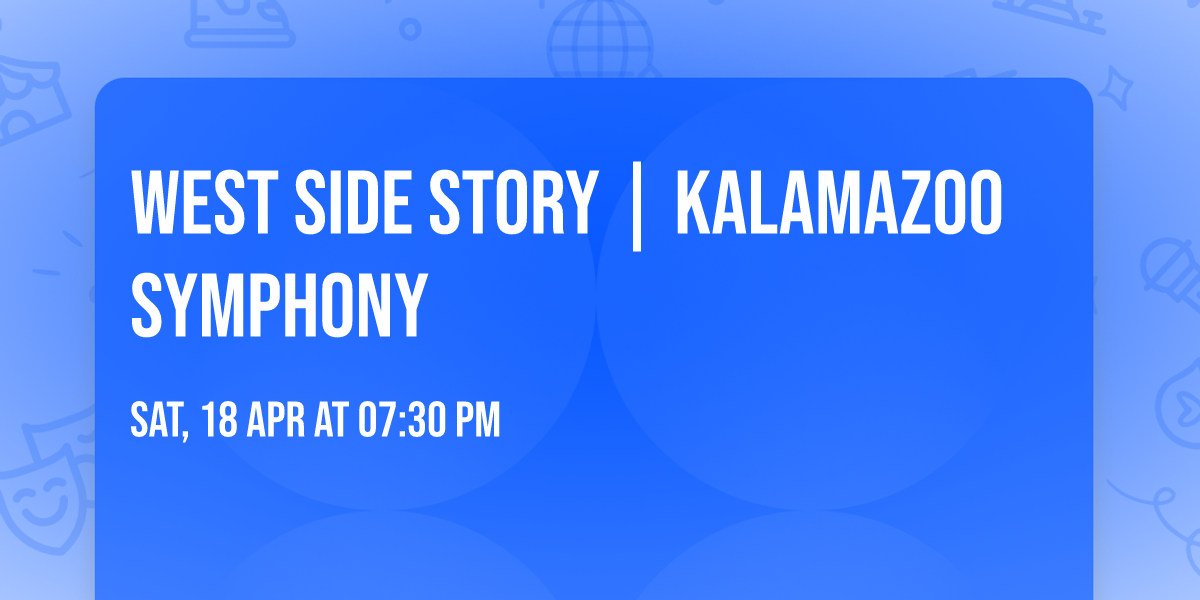 WEST SIDE STORY | KALAMAZOO SYMPHONY

SAT, 18 APR AT 07:30 PM